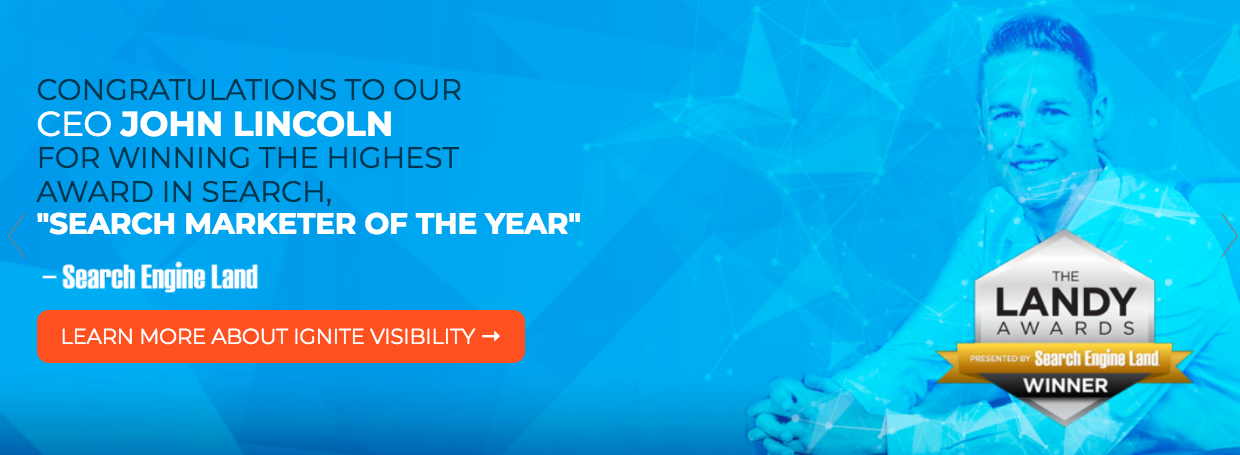 CONGRATULATIONS TO OUR
CEO JOHN LINCOLN
FOR WINNING THE HIGHEST
AWARD IN SEARCH,
"SEARCH MARKETER OF THE YEAR"

– Search Engine Land

LEARN MORE ABOUT IGNITE VISIBILITY →

THE
LANDY
AWARDS
PRESENTED BY Search Engine Land
WINNER